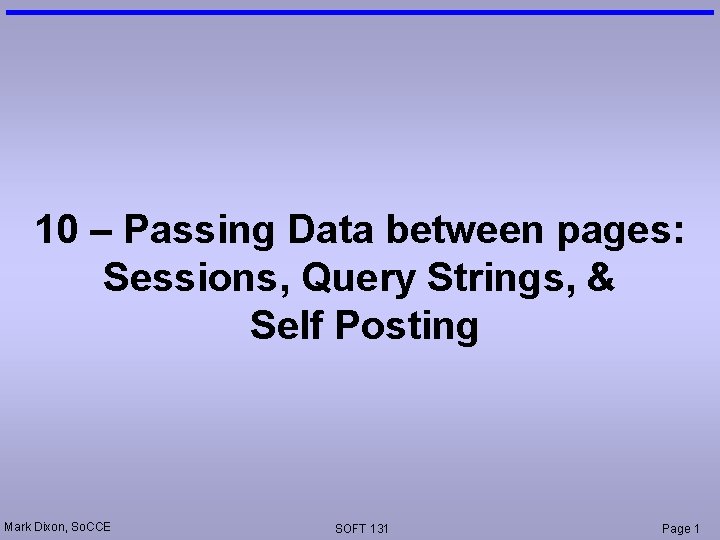 10 – Passing Data between pages: Sessions, Query Strings, & Self Posting

Mark Dixon, SoCCE

SOFT 131

Page 1